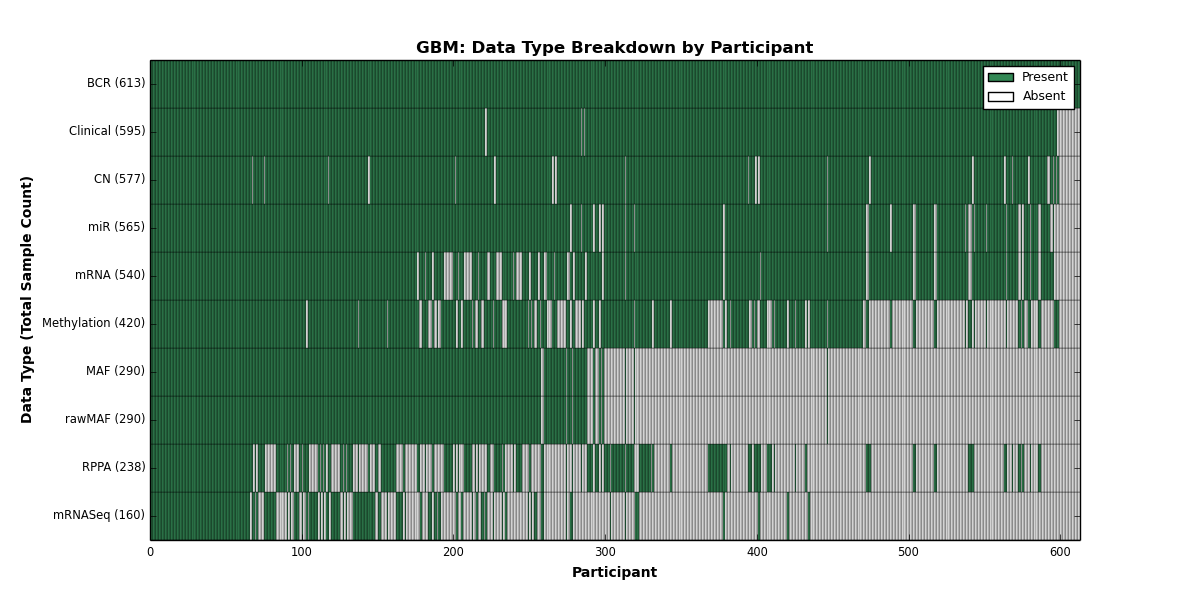 GBM: Data Type Breakdown by Participant

Present
Absent

Data Type (Total Sample Count)

BCR (613)
Clinical (595)
CN (577)
miR (565)
mRNA (540)
Methylation (420)
MAF (290)
rawMAF (290)
RPPA (238)
mRNASeq (160)

0
100
200
300
400
500
600

Participant